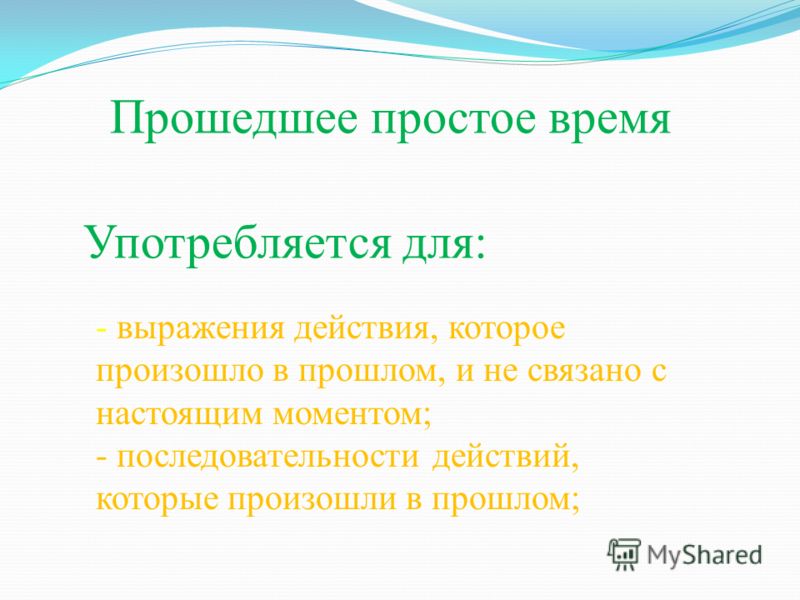 Прошедшее простое время

Употребляется для:

- выражения действия, которое произошло в прошлом, и не связано с настоящим моментом;
- последовательности действий, которые произошли в прошлом;

MyShared